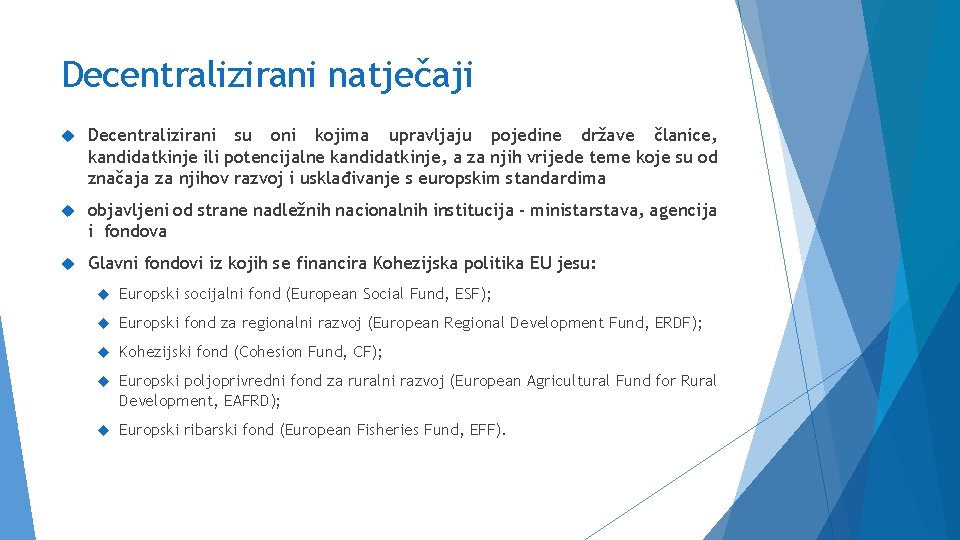 Decentralizirani natječaji

Decentralizirani su oni kojima upravljaju pojedine države članice, kandidatkinje ili potencijalne kandidatkinje, a za njih vrijede teme koje su od značaja za njihov razvoj i usklađivanje s europskim standardima

objavljeni od strane nadležnih nacionalnih institucija - ministarstava, agencija i fondova

Glavni fondovi iz kojih se financira Kohezijska politika EU jesu:

Europski socijalni fond (European Social Fund, ESF);

Europski fond za regionalni razvoj (European Regional Development Fund, ERDF);

Kohezijski fond (Cohesion Fund, CF);

Europski poljoprivredni fond za ruralni razvoj (European Agricultural Fund for Rural Development, EAFRD);

Europski ribarski fond (European Fisheries Fund, EFF).